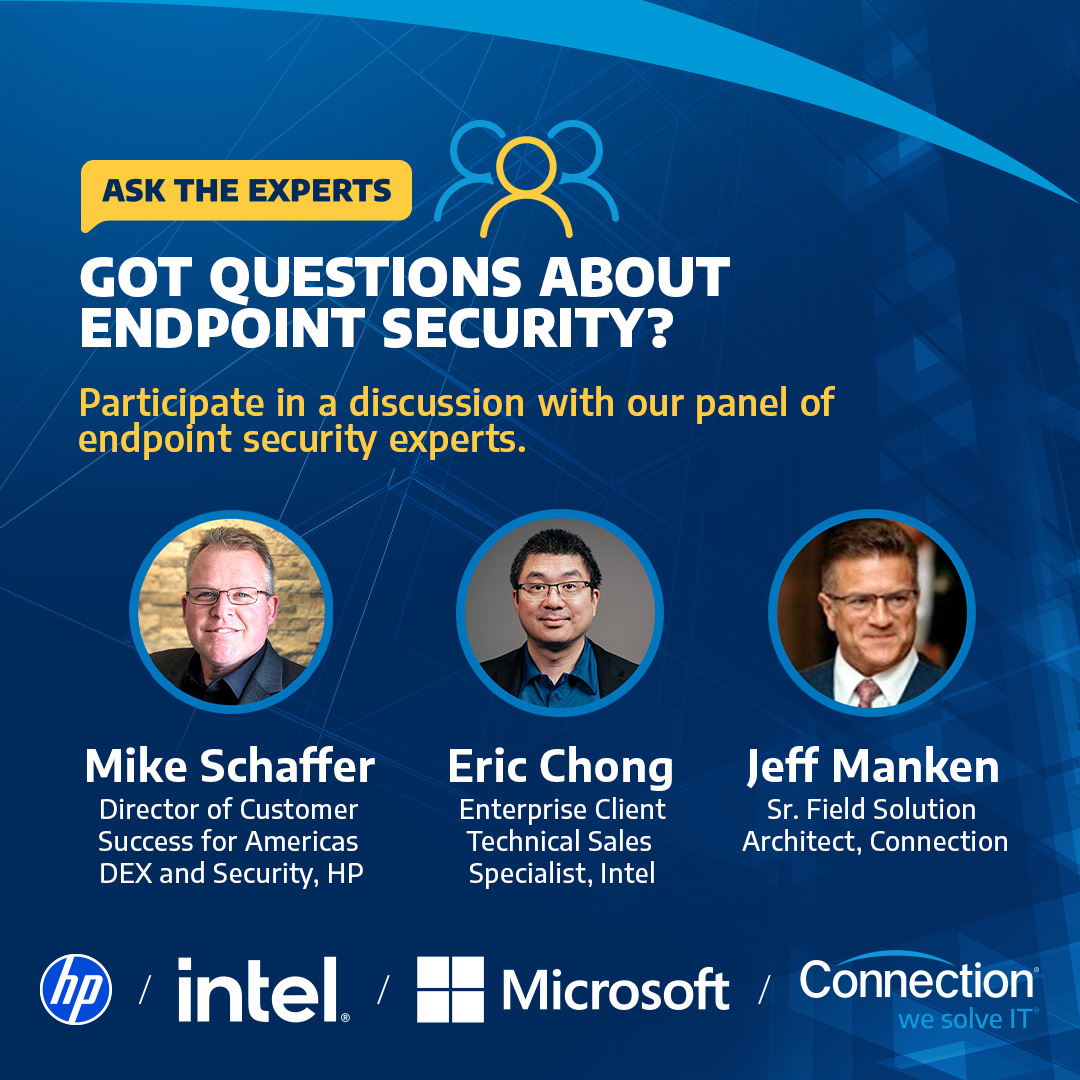 ASK THE EXPERTS

GOT QUESTIONS ABOUT ENDPOINT SECURITY?

Participate in a discussion with our panel of endpoint security experts.

Mike Schaffer
Director of Customer Success for Americas DEX and Security, HP

Eric Chong
Enterprise Client Technical Sales Specialist, Intel

Jeff Manken
Sr. Field Solution Architect, Connection

hp / intel. / Microsoft / Connection® we solve IT®